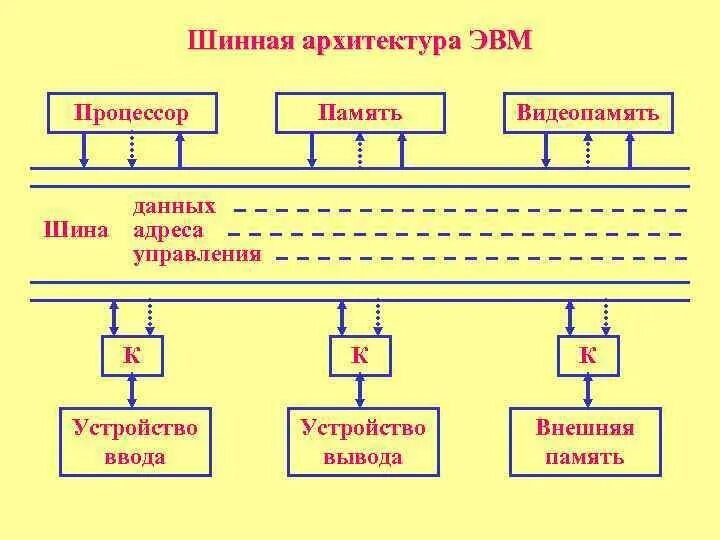 Шинная архитектура ЭВМ

Процессор

Память

Видеопамять

Шина

данных

адреса

управления

К

К

К

Устройство ввода

Устройство вывода

Внешняя память